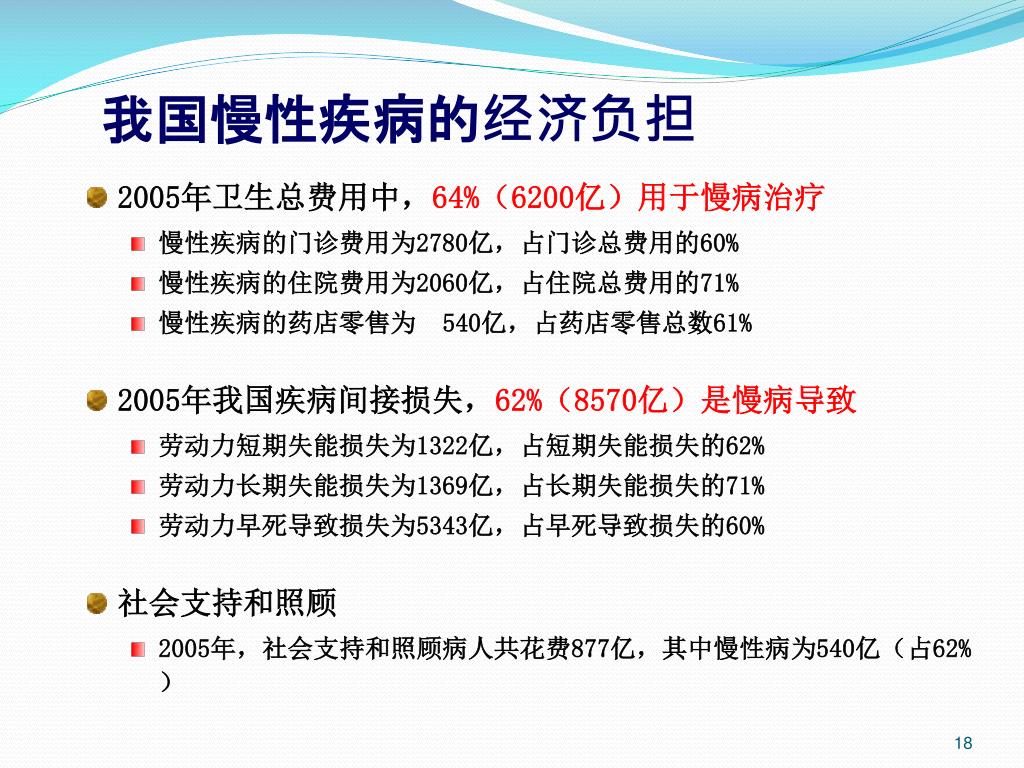 我国慢性疾病的经济负担

2005年卫生总费用中，64%（6200亿）用于慢病治疗

慢性疾病的门诊费用为2780亿，占门诊总费用的60%

慢性疾病的住院费用为2060亿，占住院总费用的71%

慢性疾病的药店零售为 540亿，占药店零售总数61%

2005年我国疾病间接损失，62%（8570亿）是慢病导致

劳动力短期失能损失为1322亿，占短期失能损失的62%

劳动力长期失能损失为1369亿，占长期失能损失的71%

劳动力早死导致损失为5343亿，占早死导致损失的60%

社会支持和照顾

2005年，社会支持和照顾病人共花费877亿，其中慢性病为540亿（占62%）

18